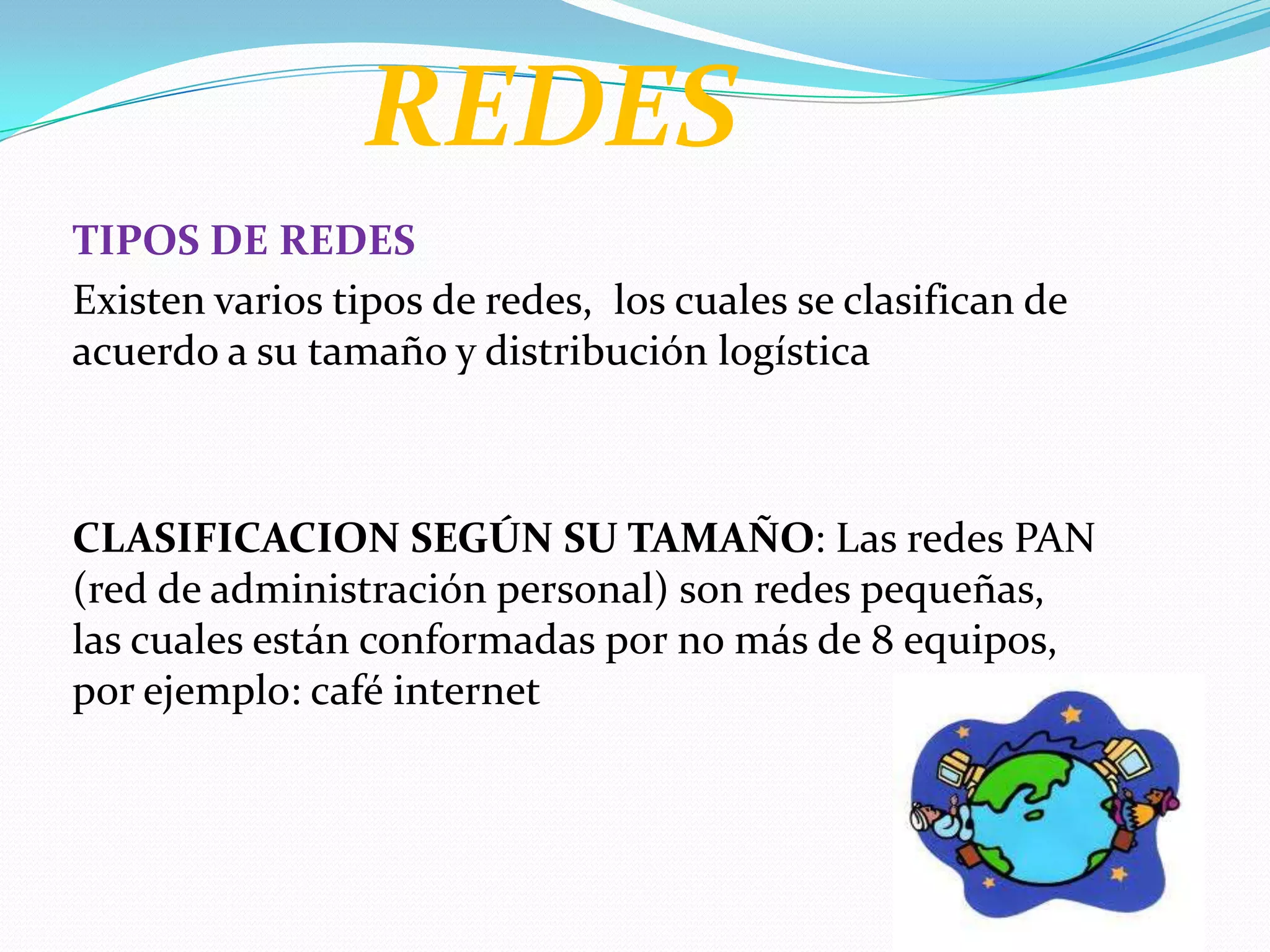 REDES

TIPOS DE REDES

Existen varios tipos de redes,  los cuales se clasifican de acuerdo a su tamaño y distribución logística

CLASIFICACION SEGÚN SU TAMAÑO: Las redes PAN (red de administración personal) son redes pequeñas, las cuales están conformadas por no más de 8 equipos, por ejemplo: café internet